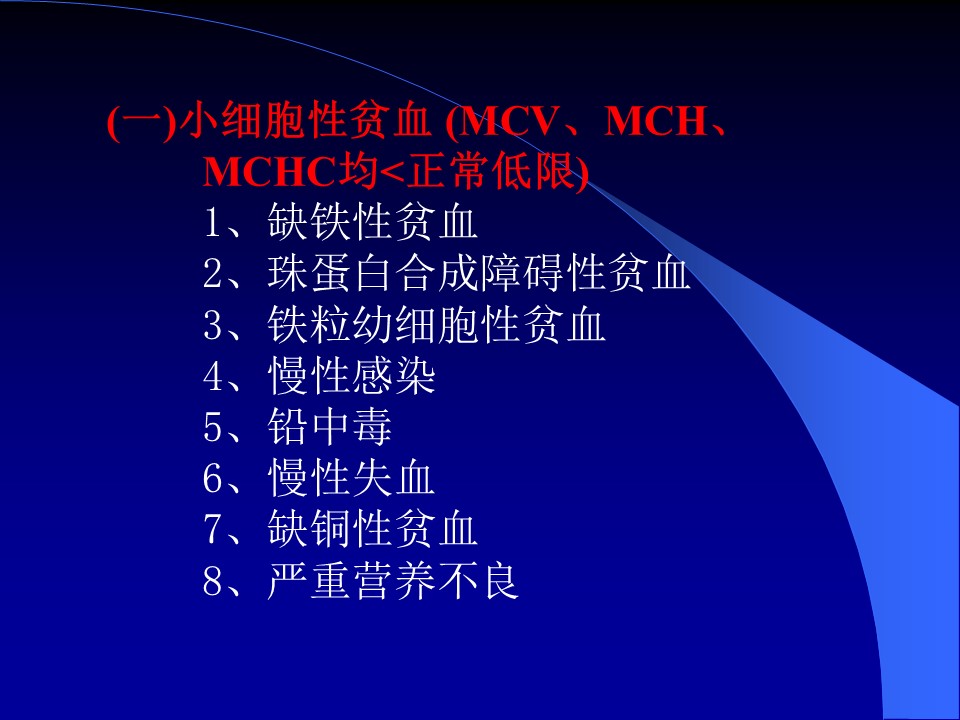 (一)小细胞性贫血 (MCV、MCH、MCHC均<正常低限)

1、缺铁性贫血
2、珠蛋白合成障碍性贫血
3、铁粒幼细胞性贫血
4、慢性感染
5、铅中毒
6、慢性失血
7、缺铜性贫血
8、严重营养不良